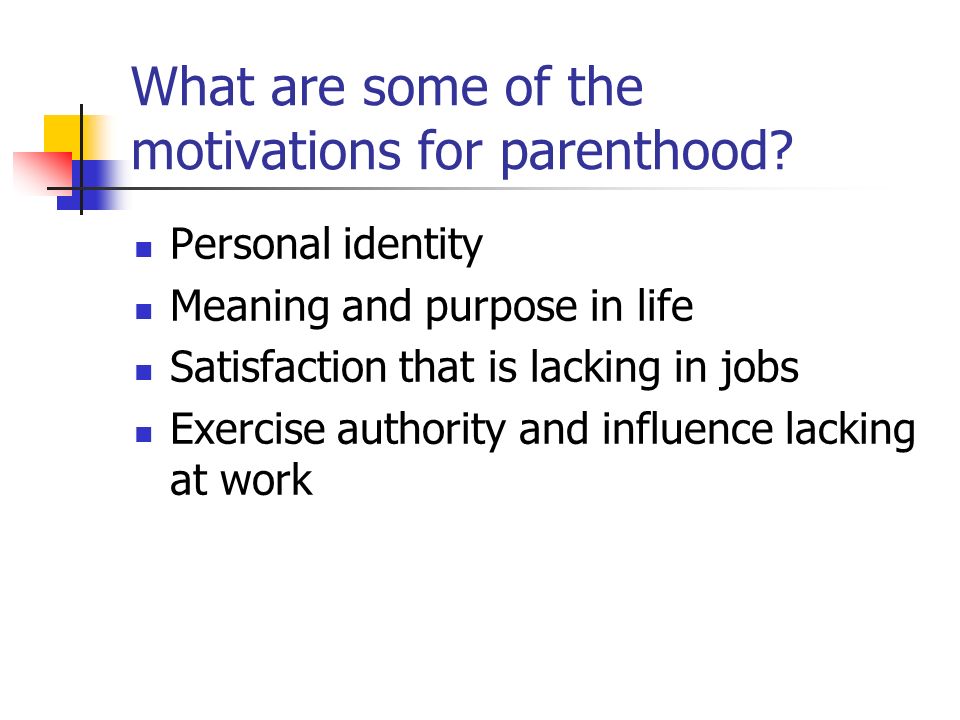 What are some of the motivations for parenthood?

- Personal identity
- Meaning and purpose in life
- Satisfaction that is lacking in jobs
- Exercise authority and influence lacking at work